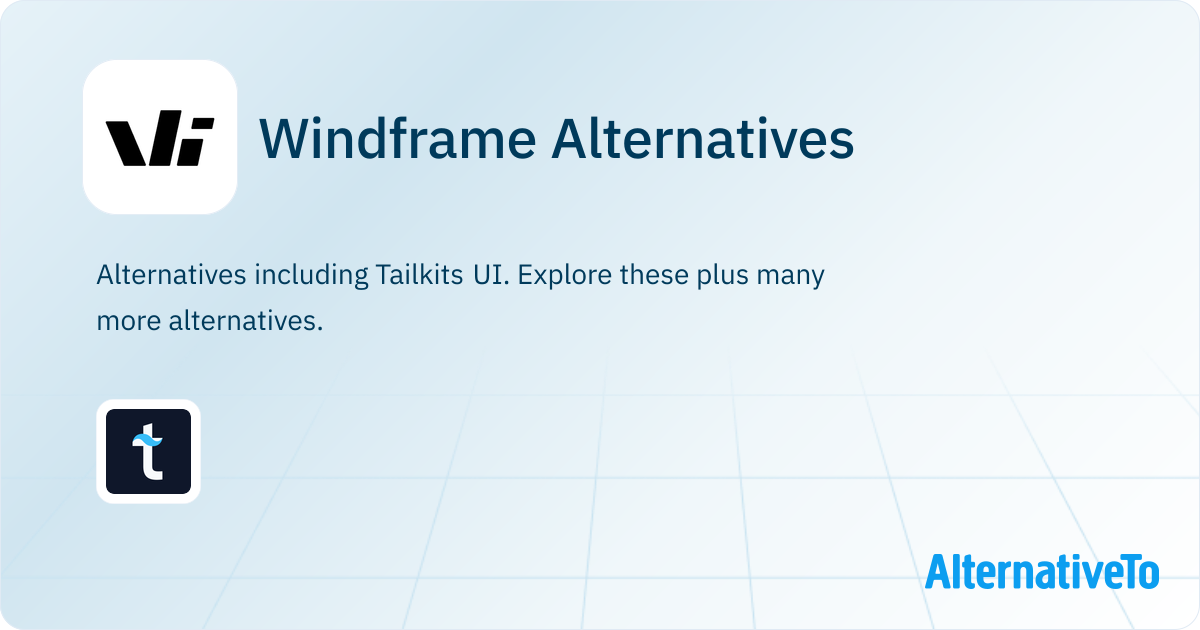 Windframe Alternatives

Alternatives including Tailkits UI. Explore these plus many more alternatives.

t

AlternativeTo